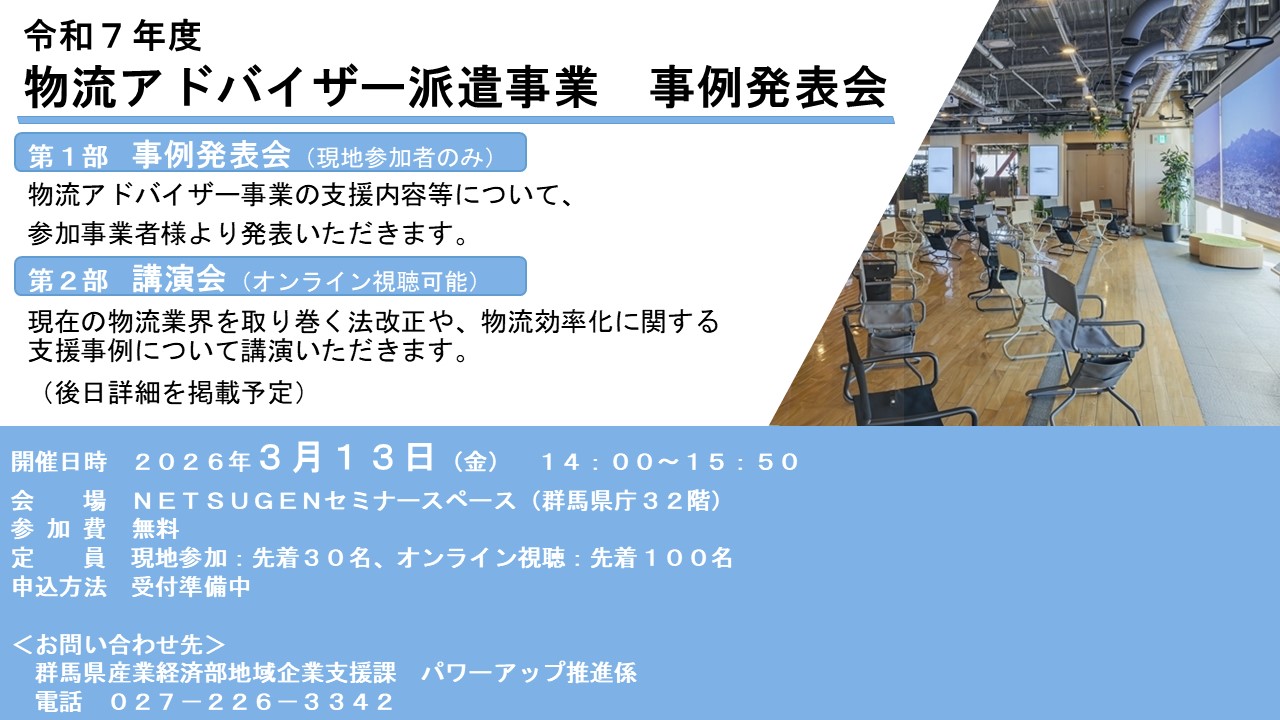 令和７年度
物流アドバイザー派遣事業　事例発表会

第１部　事例発表会（現地参加者のみ）
物流アドバイザー事業の支援内容等について、参加事業者様より発表いただきます。

第２部　講演会（オンライン視聴可能）
現在の物流業界を取り巻く法改正や、物流効率化に関する支援事例について講演いただきます。
（後日詳細を掲載予定）

開催日時　２０２６年３月１３日（金）　１４：００～１５：５０
会　　場　ＮＥＴＳＵＧＥＮセミナースペース（群馬県庁３２階）
参 加 費　無料
定　　員　現地参加：先着３０名、オンライン視聴：先着１００名
申込方法　受付準備中

＜お問い合わせ先＞
群馬県産業経済部地域企業支援課　パワーアップ推進係
電話　０２７－２２６－３３４２